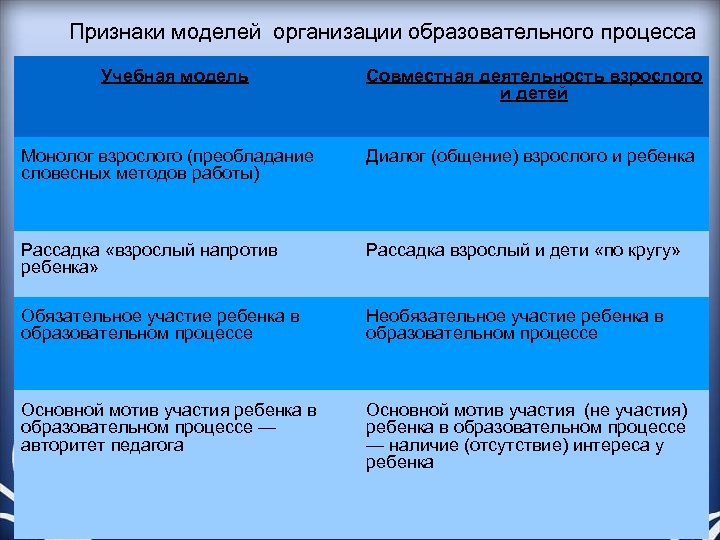 Признаки моделей  организации образовательного процесса

| Учебная модель | Совместная деятельность взрослого и детей |
|---|---|
| Монолог взрослого (преобладание словесных методов работы) | Диалог (общение) взрослого и ребенка |
| Рассадка «взрослый напротив ребенка» | Рассадка взрослый и дети «по кругу» |
| Обязательное участие ребенка в образовательном процессе | Необязательное участие ребенка в образовательном процессе |
| Основной мотив участия ребенка в образовательном процессе — авторитет педагога | Основной мотив участия  (не участия) ребенка в образовательном процессе — наличие (отсутствие) интереса у ребенка |